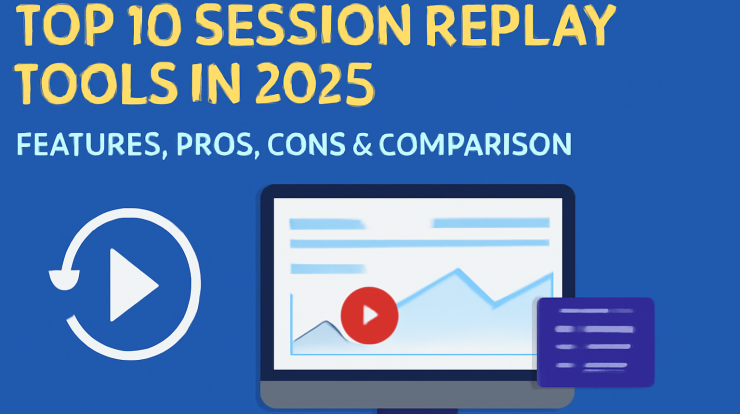 TOP 10 SESSION REPLAY TOOLS IN 2025

FEATURES, PROS, CONS & COMPARISON